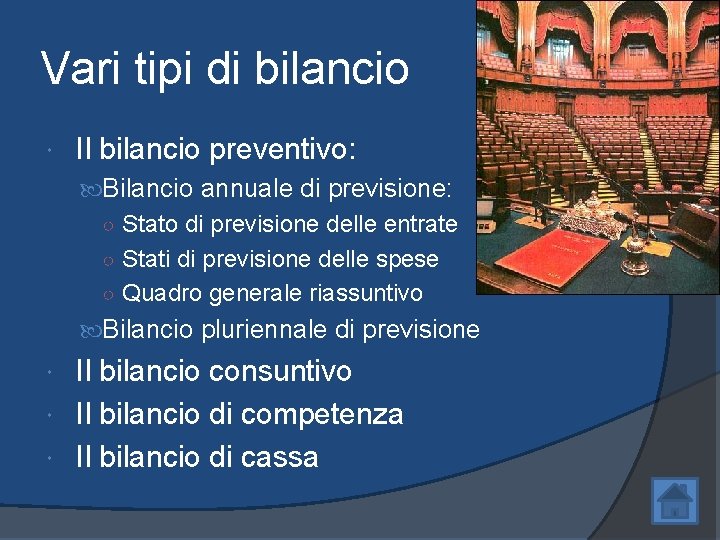 Vari tipi di bilancio

Il bilancio preventivo:

Bilancio annuale di previsione:

Stato di previsione delle entrate

Stati di previsione delle spese

Quadro generale riassuntivo

Bilancio pluriennale di previsione

Il bilancio consuntivo

Il bilancio di competenza

Il bilancio di cassa